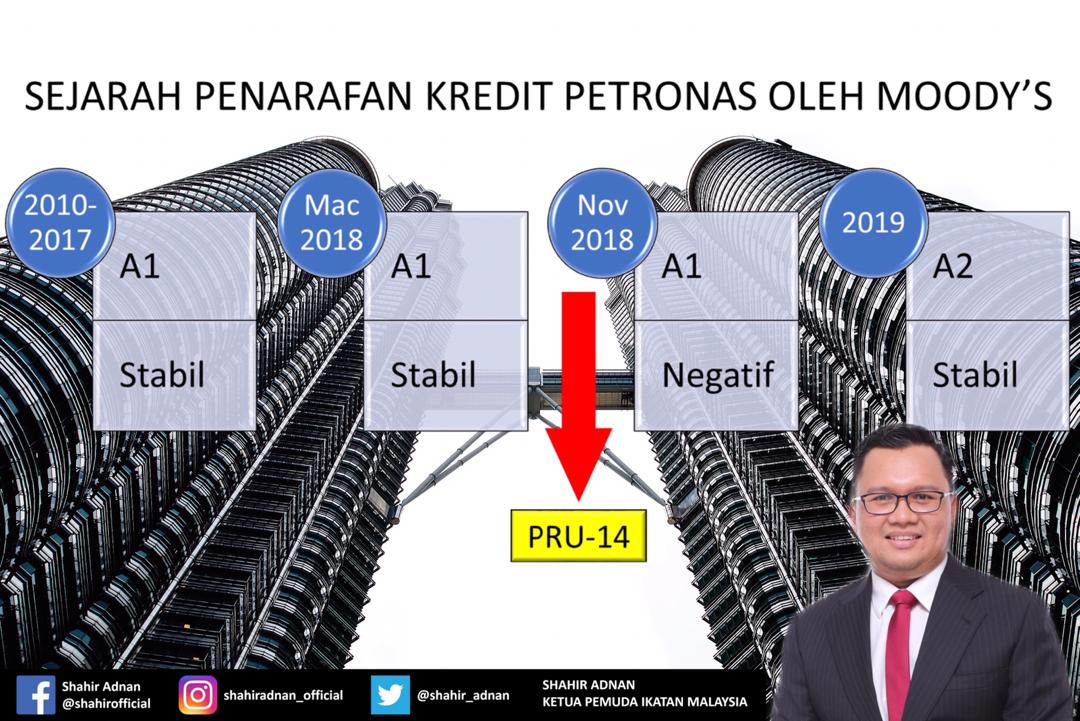 SEJARAH PENARAFAN KREDIT PETRONAS OLEH MOODY'S

2010-2017
A1
Stabil

Mac 2018
A1
Stabil

Nov 2018
A1
Negatif

2019
A2
Stabil

PRU-14

Shahir Adnan
@shahirofficial

shahiradnan_official

@shahir_adnan

SHAHIR ADNAN
KETUA PEMUDA IKATAN MALAYSIA